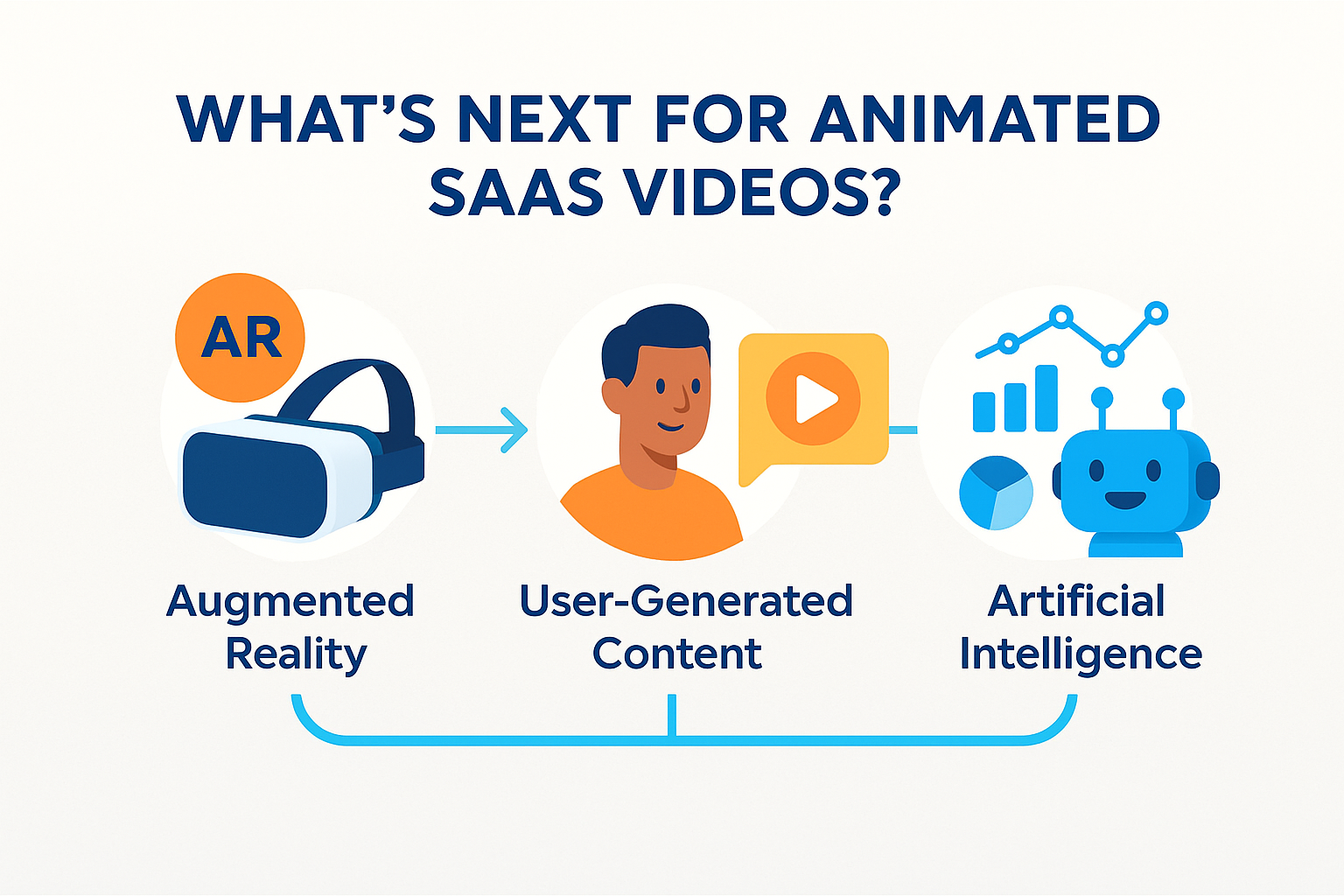 WHAT'S NEXT FOR ANIMATED SAAS VIDEOS?

AR

Augmented Reality

User-Generated Content

Artificial Intelligence